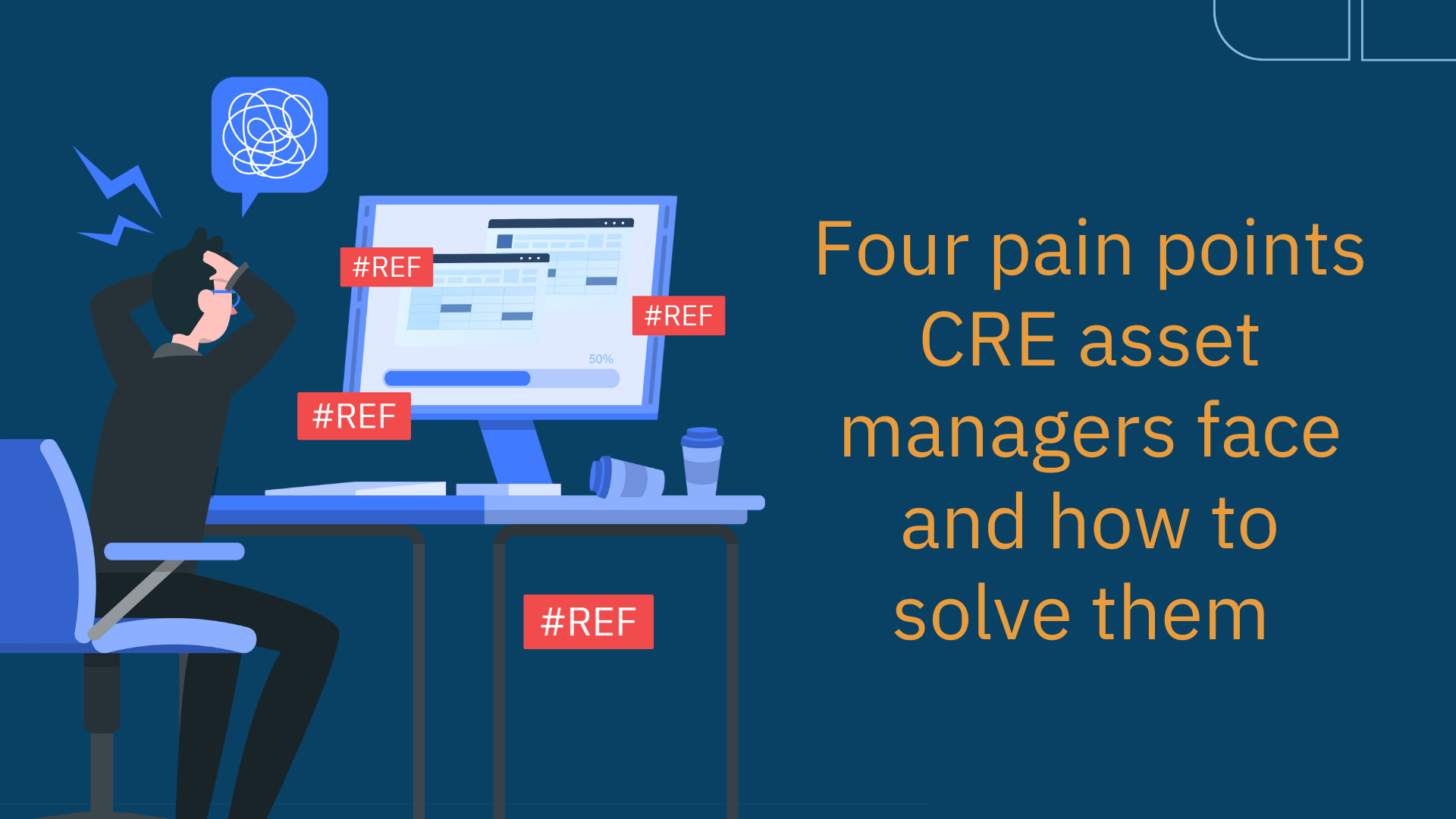 #REF

#REF

50%

#REF

#REF

Four pain points CRE asset managers face and how to solve them